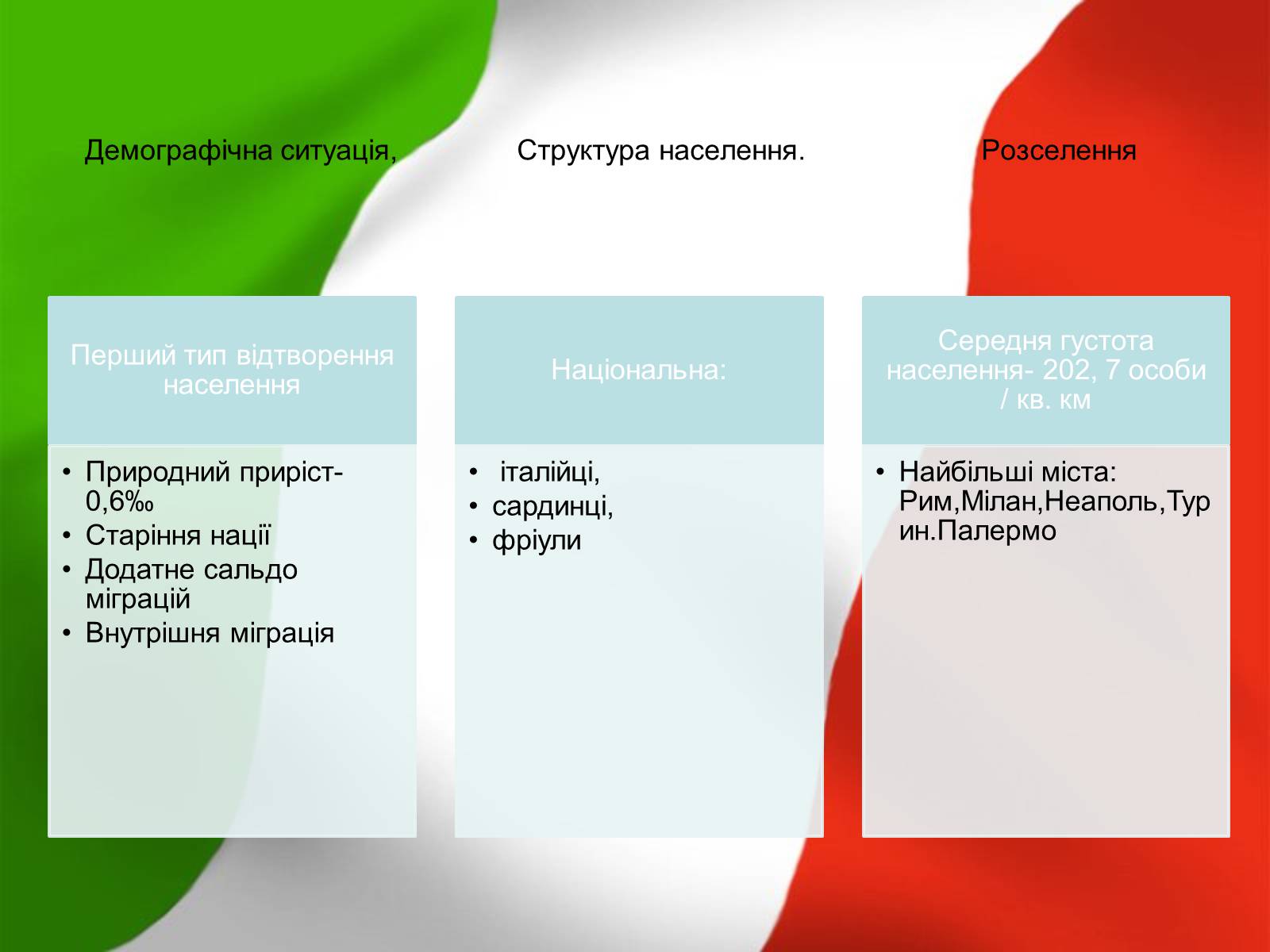 Демографічна ситуація,

Структура населення.

Розселення

Перший тип відтворення населення

• Природний приріст- 0,6‰
• Старіння нації
• Додатне сальдо міграцій
• Внутрішня міграція

Національна:

• італійці,
• сардинці,
• фріули

Середня густота населення- 202, 7 особи / кв. км

• Найбільші міста: Рим,Мілан,Неаполь,Турин.Палермо